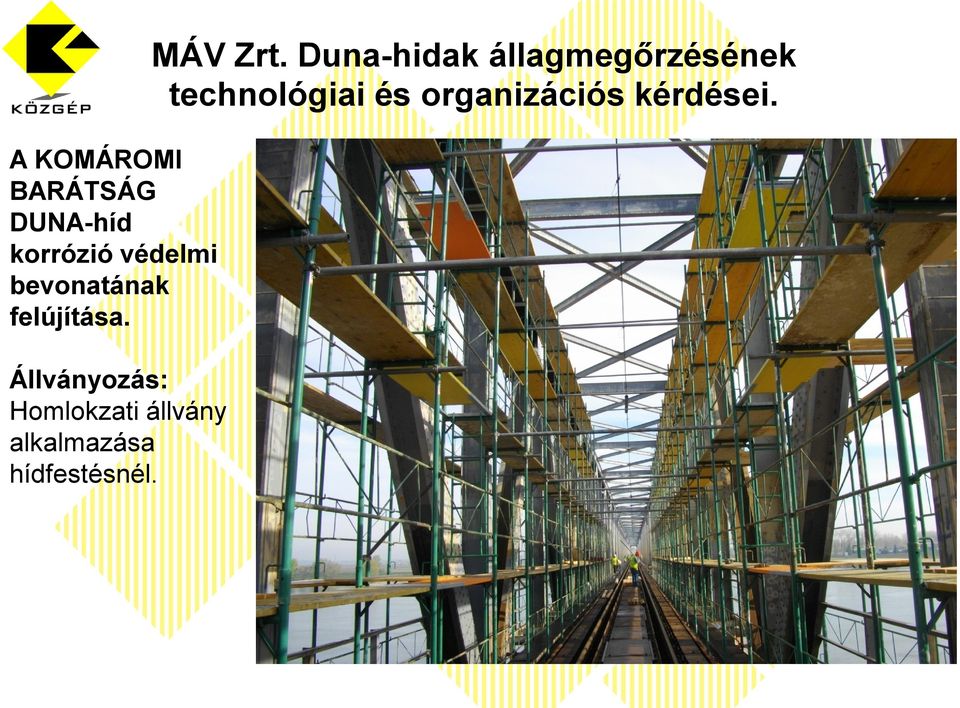 KÖZGÉP

MÁV Zrt. Duna-hidak állagmegőrzésének technológiai és organizációs kérdései.

A KOMÁROMI BARÁTSÁG DUNA-híd korrózió védelmi bevonatának felújítása.

Állványozás:
Homlokzati állvány alkalmazása hídfestésnél.